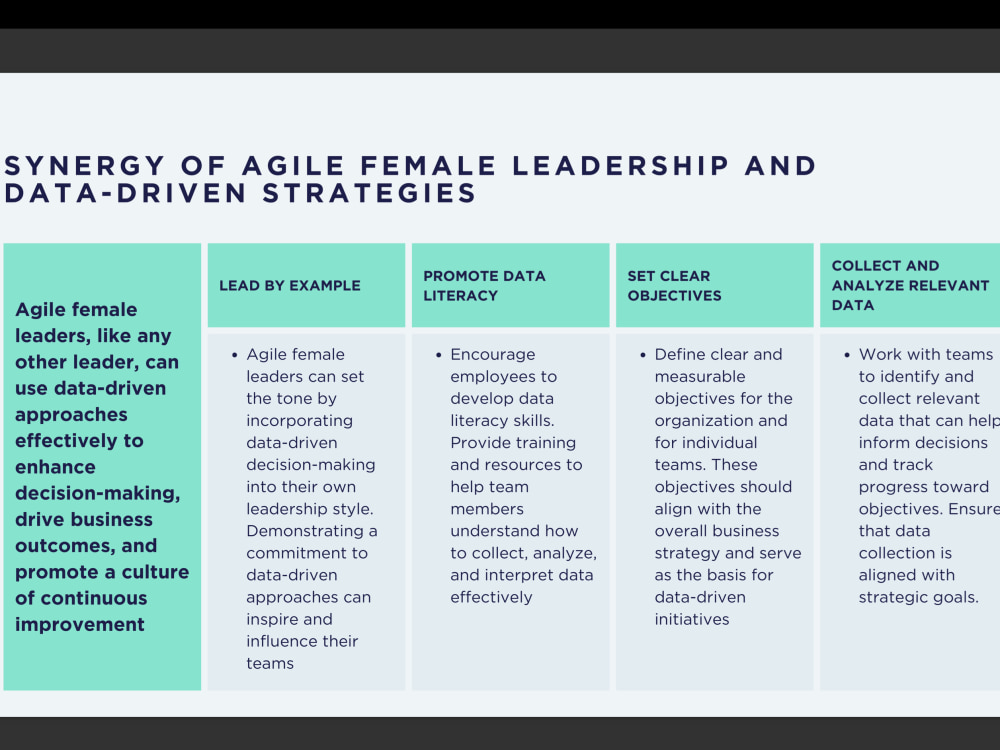 SYNERGY OF AGILE FEMALE LEADERSHIP AND DATA-DRIVEN STRATEGIES

Agile female leaders, like any other leader, can use data-driven approaches effectively to enhance decision-making, drive business outcomes, and promote a culture of continuous improvement

LEAD BY EXAMPLE

• Agile female leaders can set the tone by incorporating data-driven decision-making into their own leadership style. Demonstrating a commitment to data-driven approaches can inspire and influence their teams

PROMOTE DATA LITERACY

• Encourage employees to develop data literacy skills. Provide training and resources to help team members understand how to collect, analyze, and interpret data effectively

SET CLEAR OBJECTIVES

• Define clear and measurable objectives for the organization and for individual teams. These objectives should align with the overall business strategy and serve as the basis for data-driven initiatives

COLLECT AND ANALYZE RELEVANT DATA

• Work with teams to identify and collect relevant data that can help inform decisions and track progress toward objectives. Ensure that data collection is aligned with strategic goals.